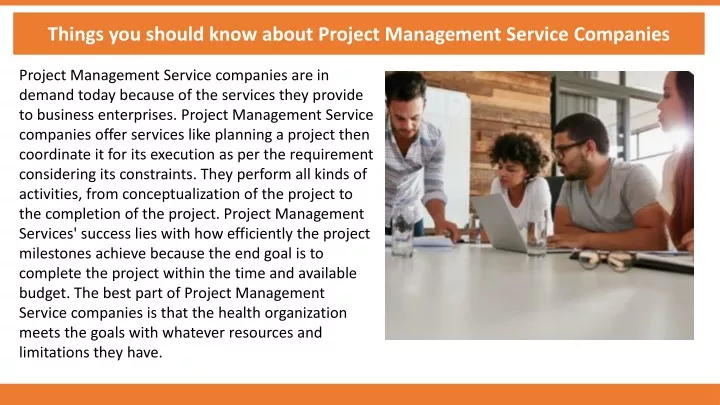 Things you should know about Project Management Service Companies

Project Management Service companies are in demand today because of the services they provide to business enterprises. Project Management Service companies offer services like planning a project then coordinate it for its execution as per the requirement considering its constraints. They perform all kinds of activities, from conceptualization of the project to the completion of the project. Project Management Services' success lies with how efficiently the project milestones achieve because the end goal is to complete the project within the time and available budget. The best part of Project Management Service companies is that the health organization meets the goals with whatever resources and limitations they have.